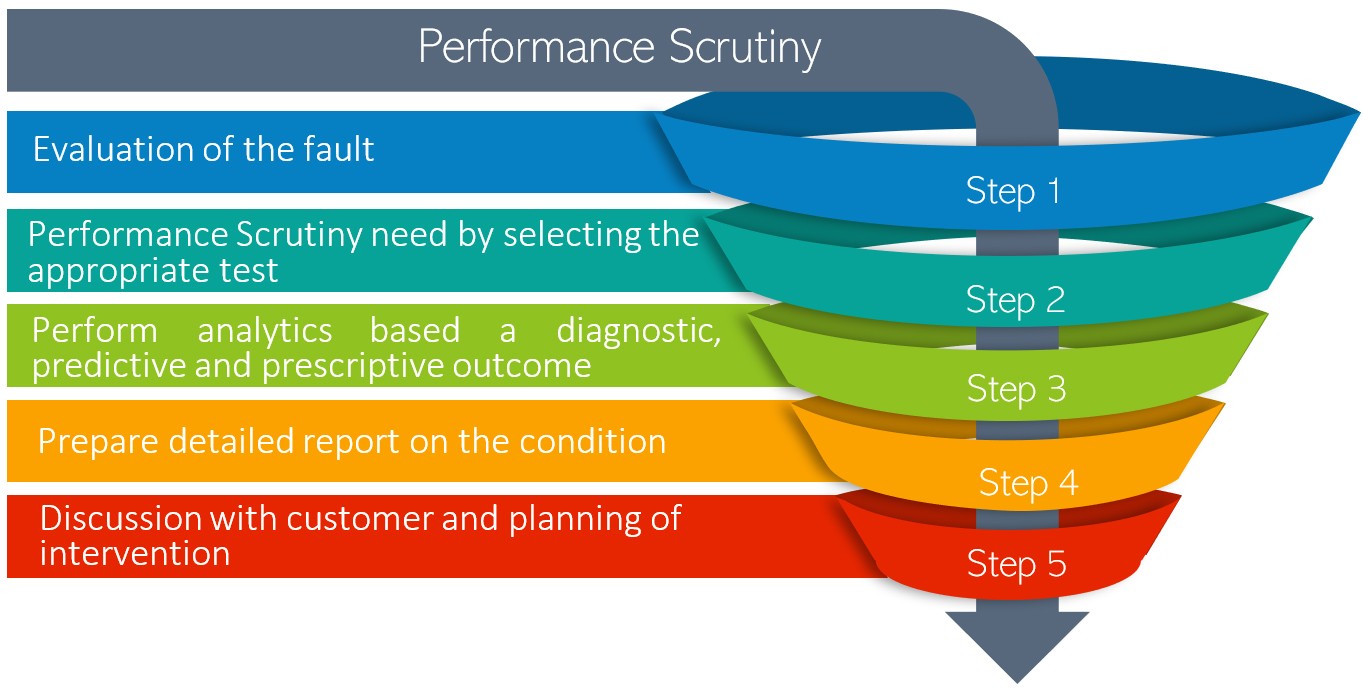 Performance Scrutiny

Evaluation of the fault

Step 1

Performance Scrutiny need by selecting the appropriate test

Step 2

Perform analytics based a diagnostic, predictive and prescriptive outcome

Step 3

Prepare detailed report on the condition

Step 4

Discussion with customer and planning of intervention

Step 5